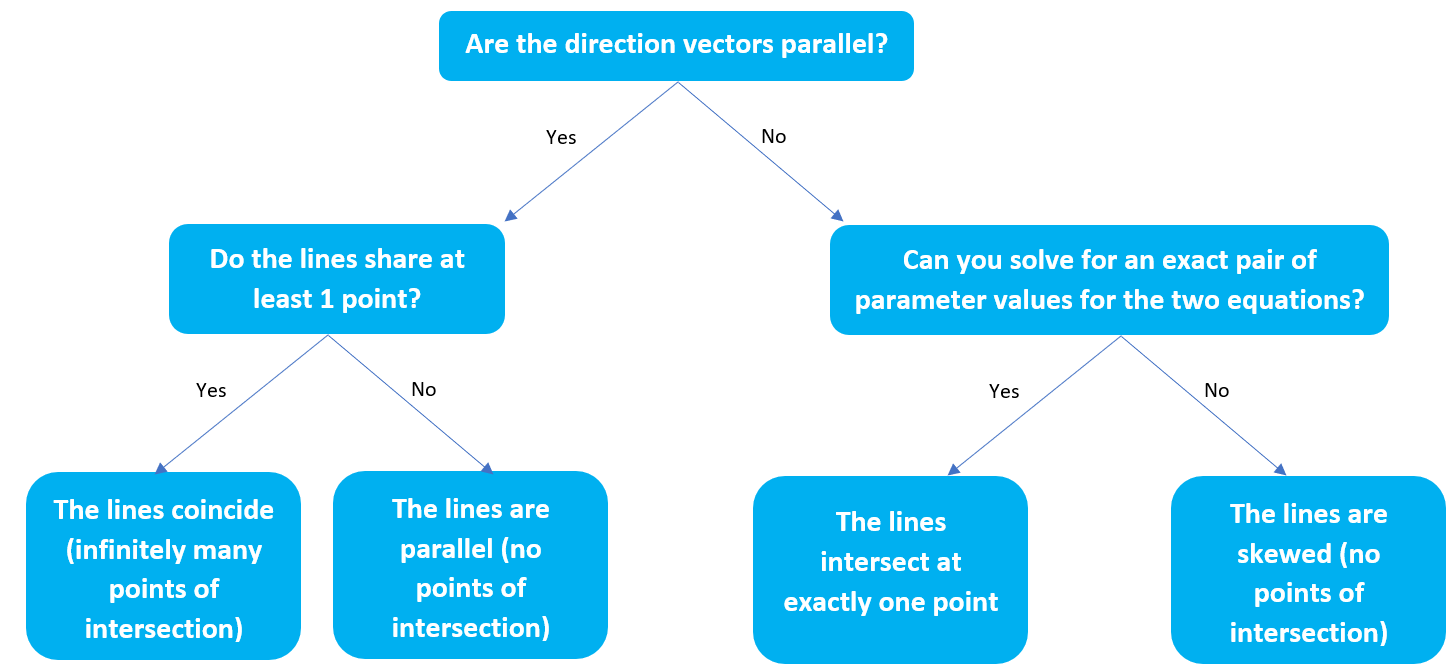 Are the direction vectors parallel?

Yes

No

Do the lines share at least 1 point?

Can you solve for an exact pair of parameter values for the two equations?

Yes

No

Yes

No

The lines coincide (infinitely many points of intersection)

The lines are parallel (no points of intersection)

The lines intersect at exactly one point

The lines are skewed (no points of intersection)